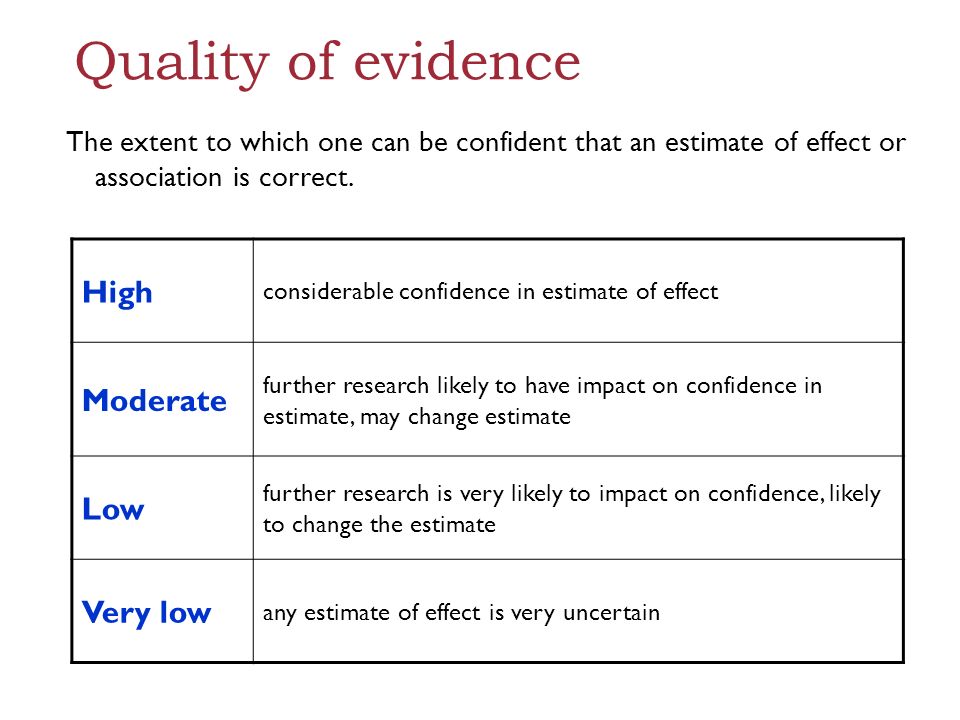 Quality of evidence

The extent to which one can be confident that an estimate of effect or association is correct.

| | |
|---|---|
| High | considerable confidence in estimate of effect |
| Moderate | further research likely to have impact on confidence in estimate, may change estimate |
| Low | further research is very likely to impact on confidence, likely to change the estimate |
| Very low | any estimate of effect is very uncertain |